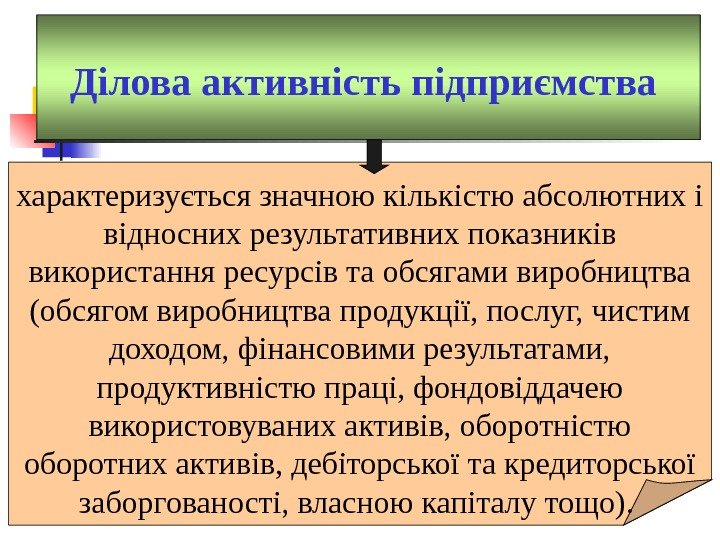 Ділова активність підприємства

характеризується значною кількістю абсолютних і відносних результативних показників використання ресурсів та обсягами виробництва (обсягом виробництва продукції, послуг, чистим доходом, фінансовими результатами, продуктивністю праці, фондовіддачею використовуваних активів, оборотністю оборотних активів, дебіторської та кредиторської заборгованості, власною капіталу тощо).